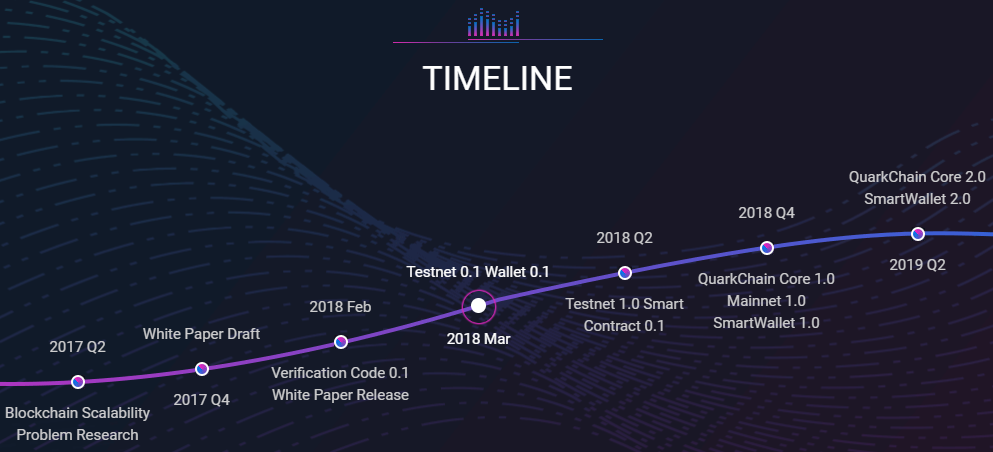 TIMELINE

2017 Q2

Blockchain Scalability Problem Research

White Paper Draft

2017 Q4

2018 Feb

Verification Code 0.1 White Paper Release

Testnet 0.1 Wallet 0.1

2018 Mar

2018 Q2

Testnet 1.0 Smart Contract 0.1

2018 Q4

QuarkChain Core 1.0 Mainnet 1.0 SmartWallet 1.0

QuarkChain Core 2.0 SmartWallet 2.0

2019 Q2